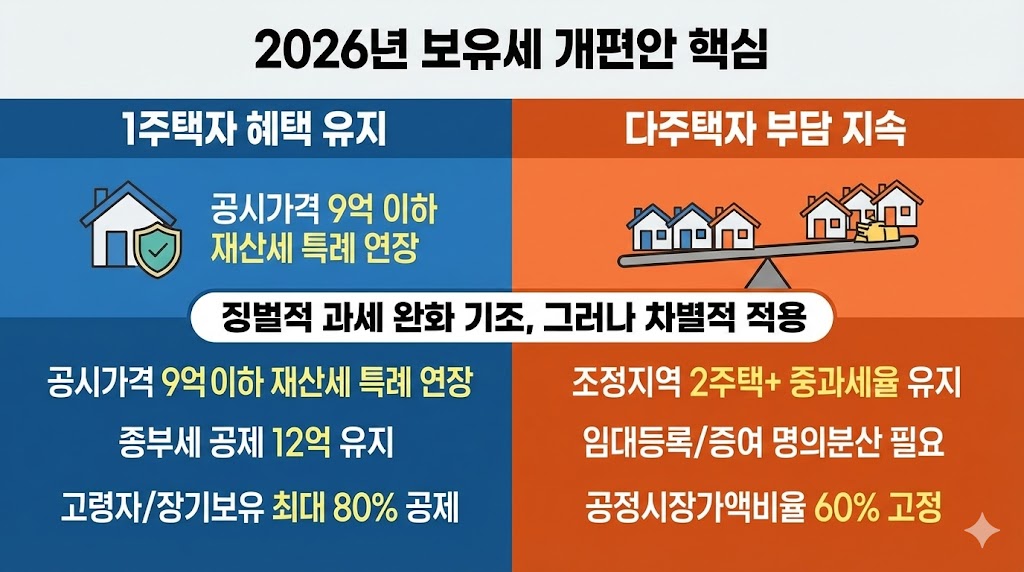 2026년 보유세 개편안 핵심

1주택자 혜택 유지

공시가격 9억 이하
재산세 특례 연장

다주택자 부담 지속

징벌적 과세 완화 기조, 그러나 차별적 적용

공시가격 9억 이하 재산세 특례 연장

종부세 공제 12억 유지

고령자/장기보유 최대 80% 공제

조정지역 2주택+ 중과세율 유지

임대등록/증여 명의분산 필요

공정시장가액비율 60% 고정